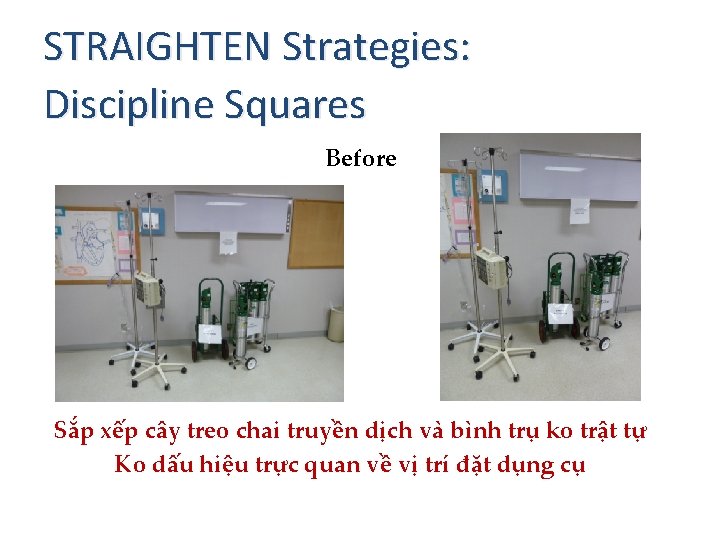 STRAIGHTEN Strategies:
Discipline Squares

Before

Sắp xếp cây treo chai truyền dịch và bình trụ ko trật tự
Ko dấu hiệu trực quan về vị trí đặt dụng cụ